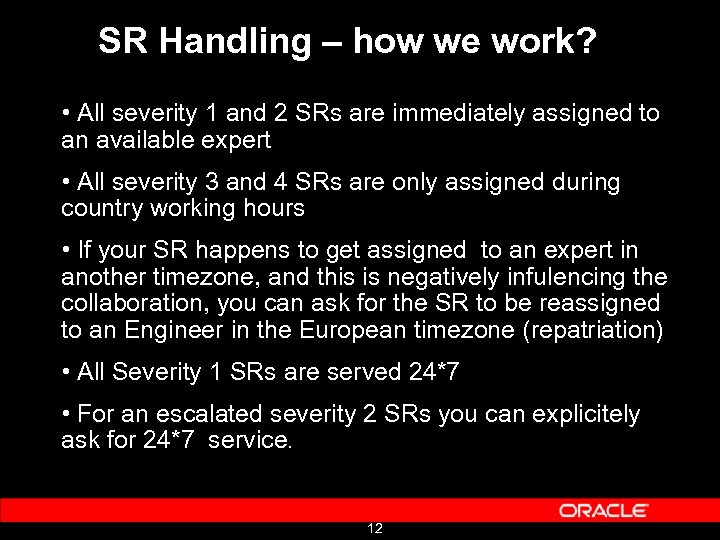 SR Handling – how we work?

• All severity 1 and 2 SRs are immediately assigned to an available expert

• All severity 3 and 4 SRs are only assigned during country working hours

• If your SR happens to get assigned to an expert in another timezone, and this is negatively infulencing the collaboration, you can ask for the SR to be reassigned to an Engineer in the European timezone (repatriation)

• All Severity 1 SRs are served 24*7

• For an escalated severity 2 SRs you can explicitely ask for 24*7 service.

ORACLE

12